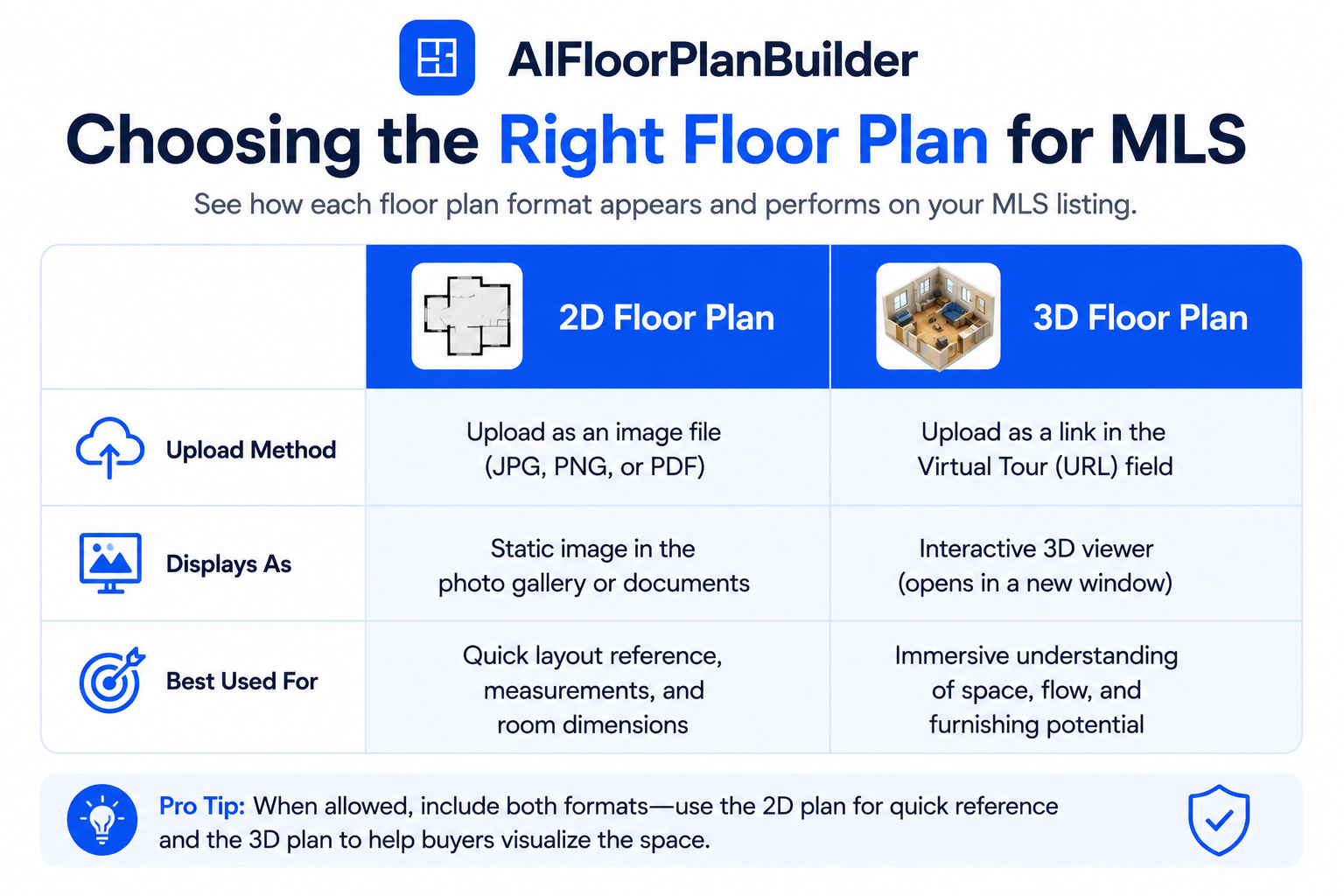 AIFloorPlanBuilder

Choosing the Right Floor Plan for MLS

See how each floor plan format appears and performs on your MLS listing.

| | 2D Floor Plan | 3D Floor Plan |
|---|---|---|
| Upload Method | Upload as an image file (JPG, PNG, or PDF) | Upload as a link in the Virtual Tour (URL) field |
| Displays As | Static image in the photo gallery or documents | Interactive 3D viewer (opens in a new window) |
| Best Used For | Quick layout reference, measurements, and room dimensions | Immersive understanding of space, flow, and furnishing potential |

Pro Tip: When allowed, include both formats—use the 2D plan for quick reference and the 3D plan to help buyers visualize the space.